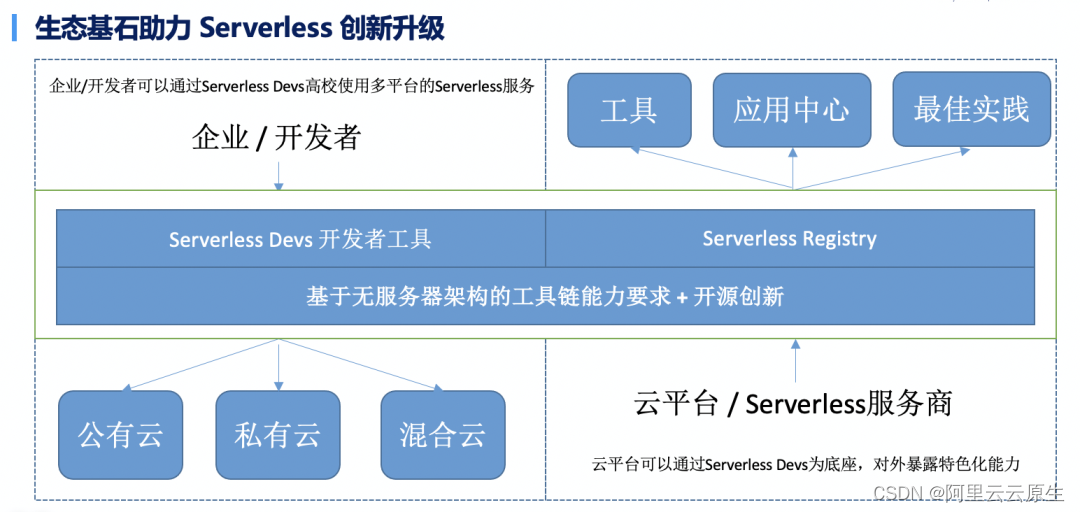 生态基石助力 Serverless 创新升级

企业/开发者可以通过Serverless Devs高校使用多平台的Serverless服务

企业 / 开发者

工具

应用中心

最佳实践

Serverless Devs 开发者工具

Serverless Registry

基于无服务器架构的工具链能力要求 + 开源创新

公有云

私有云

混合云

云平台 / Serverless服务商

云平台可以通过Serverless Devs为底座，对外暴露特色化能力

CSDN @阿里云云原生